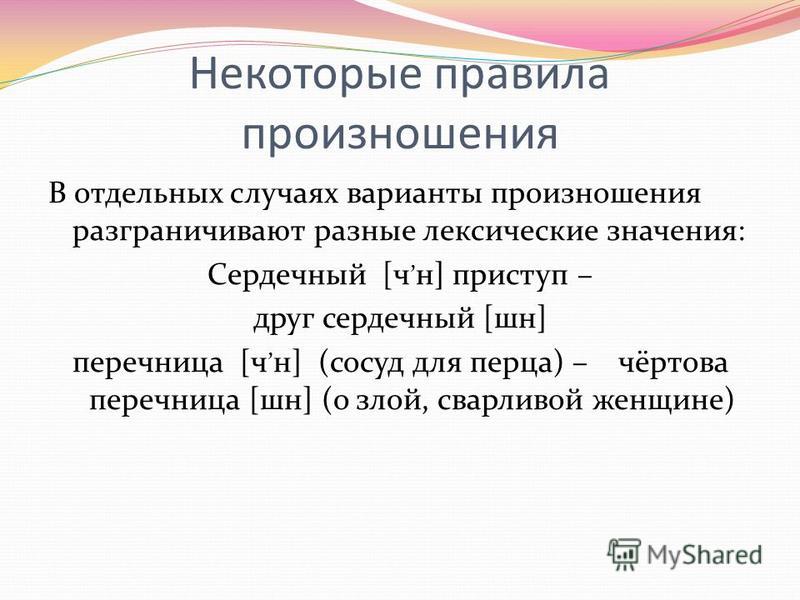 Некоторые правила произношения

В отдельных случаях варианты произношения разграничивают разные лексические значения:

Сердечный [ч’н] приступ –

друг сердечный [шн]

перечница [ч’н] (сосуд для перца) – чёртова перечница [шн] (о злой, сварливой женщине)

MyShared